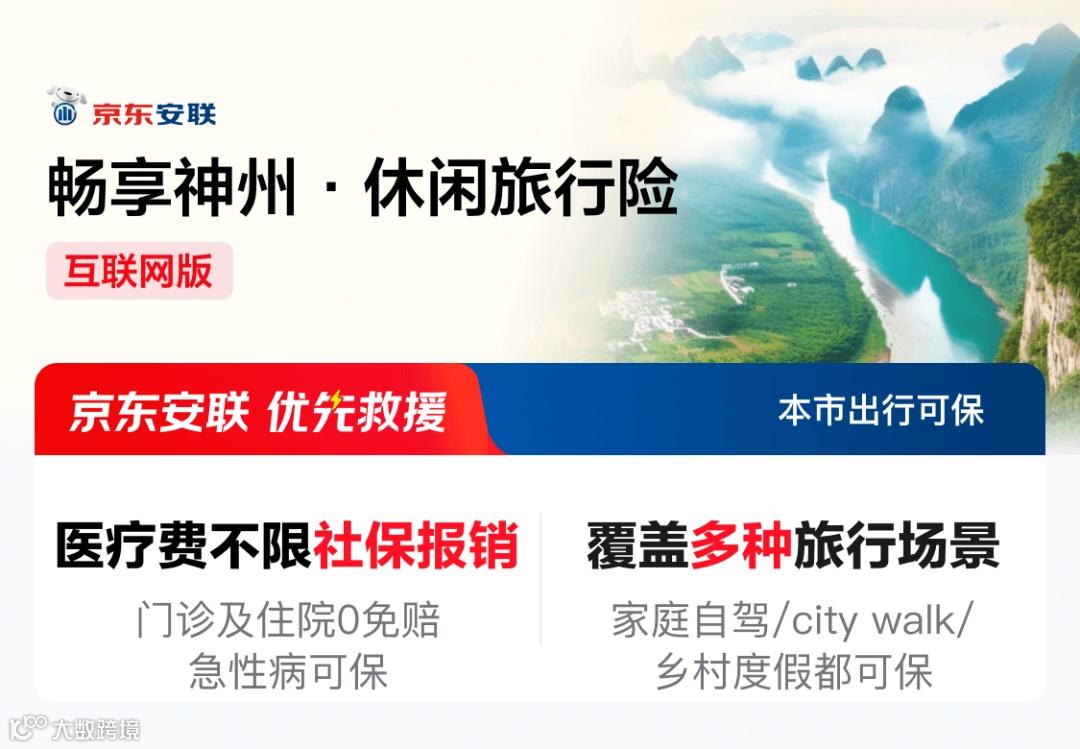 京东安联

畅享神州 · 休闲旅行险

互联网版

京东安联 优先救援

本市出行可保

医疗费不限社保报销

门诊及住院0免赔
急性病可保

覆盖多种旅行场景

家庭自驾/city walk/
乡村度假都可保

大数跨境